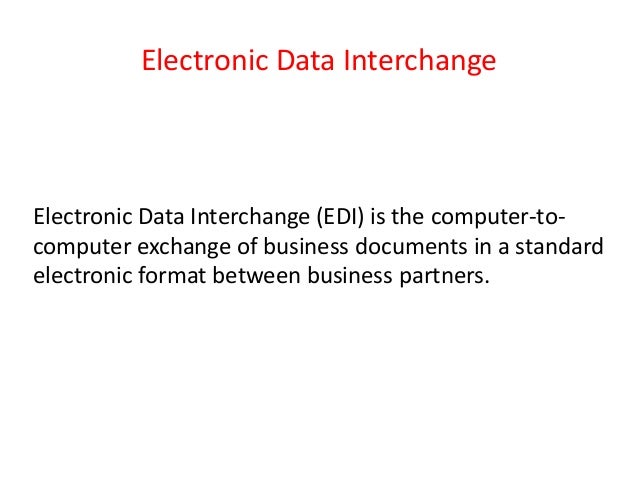 Electronic Data Interchange

Electronic Data Interchange (EDI) is the computer-to-computer exchange of business documents in a standard electronic format between business partners.